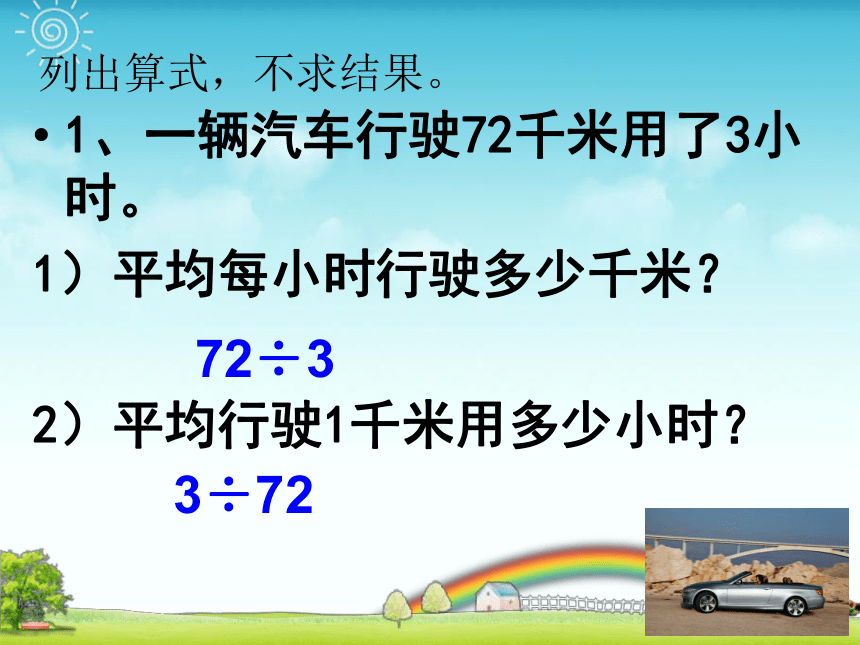 列出算式，不求结果。

• 1、一辆汽车行驶72千米用了3小时。

1）平均每小时行驶多少千米？

$72 \div 3$

2）平均行驶1千米用多少小时？

$3 \div 72$